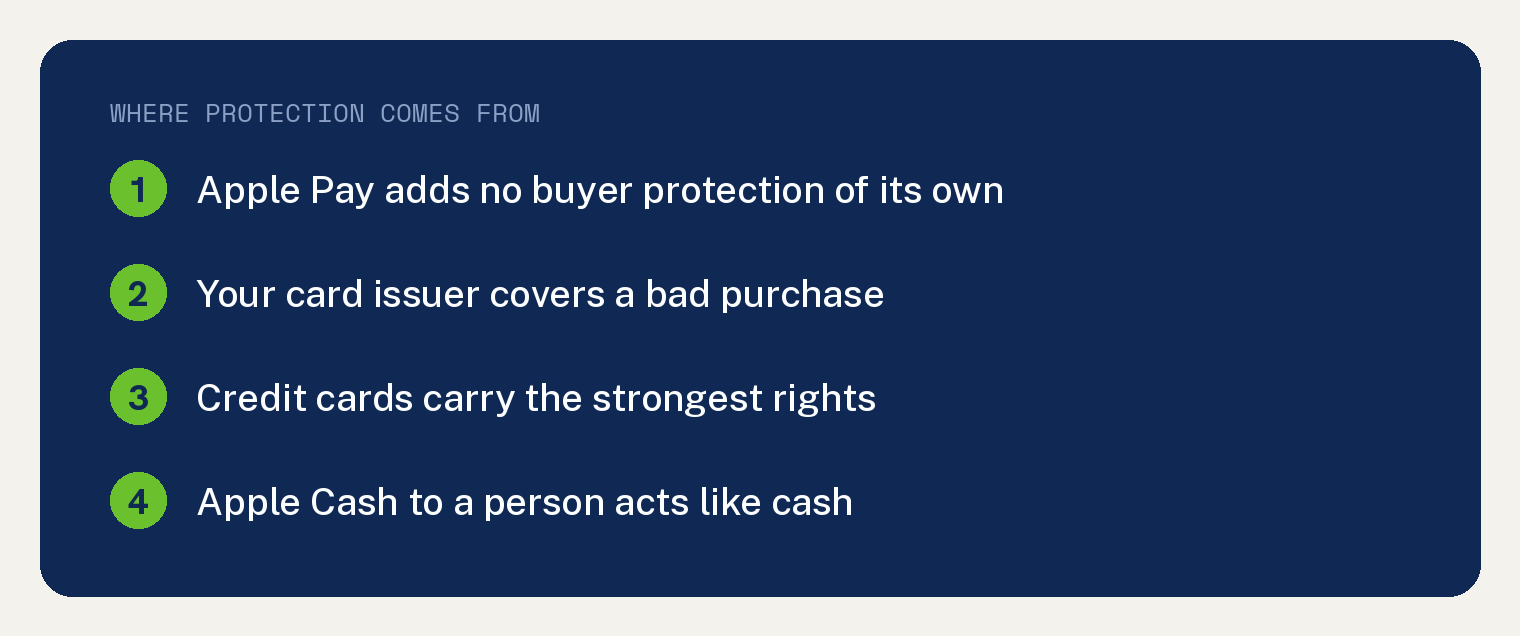 WHERE PROTECTION COMES FROM

1 Apple Pay adds no buyer protection of its own

2 Your card issuer covers a bad purchase

3 Credit cards carry the strongest rights

4 Apple Cash to a person acts like cash